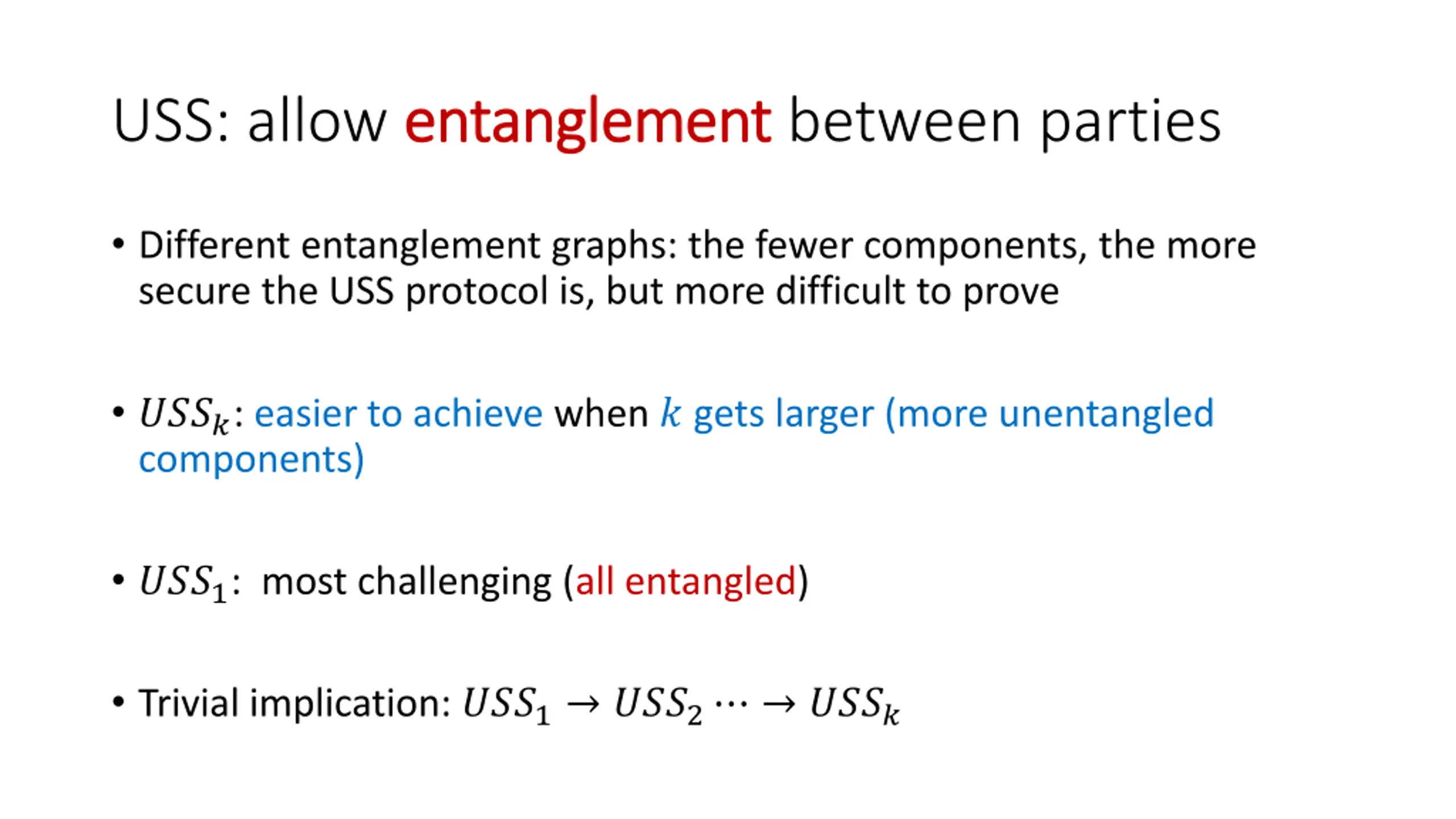 USS: allow entanglement between parties

• Different entanglement graphs: the fewer components, the more secure the USS protocol is, but more difficult to prove

• $USS_k$: easier to achieve when $k$ gets larger (more unentangled components)

• $USS_1$: most challenging (all entangled)

• Trivial implication: $USS_1 \rightarrow USS_2 \cdots \rightarrow USS_k$